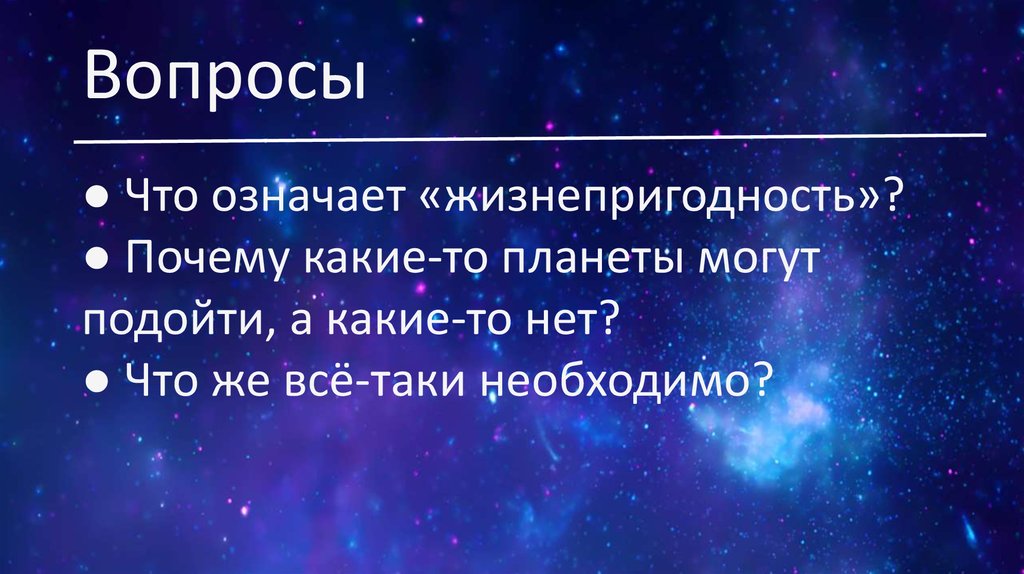 Вопросы

● Что означает «жизнепригодность»?
● Почему какие-то планеты могут подойти, а какие-то нет?
● Что же всё-таки необходимо?